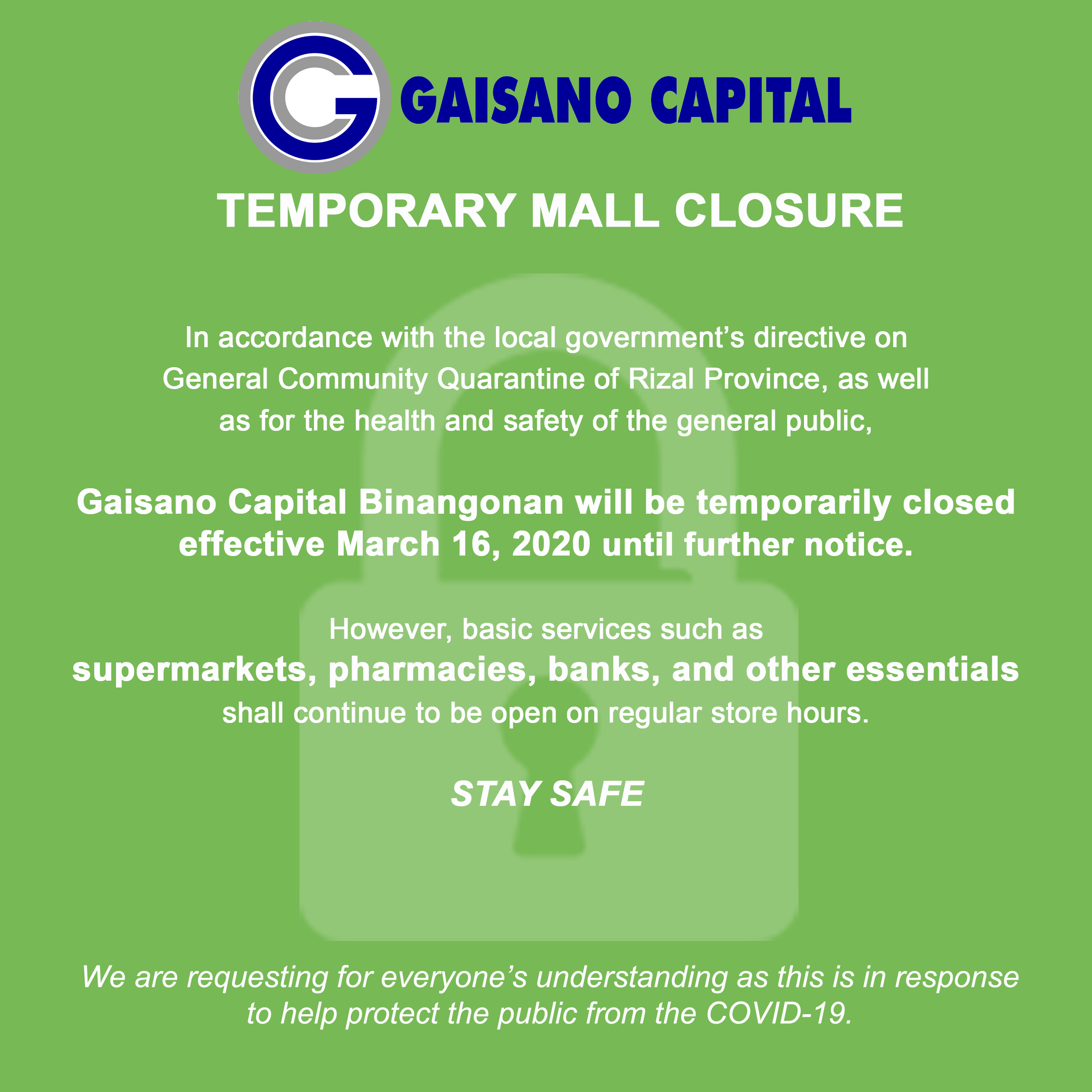 GAISANO CAPITAL

TEMPORARY MALL CLOSURE

In accordance with the local government's directive on General Community Quarantine of Rizal Province, as well as for the health and safety of the general public,

Gaisano Capital Binangonan will be temporarily closed effective March 16, 2020 until further notice.

However, basic services such as supermarkets, pharmacies, banks, and other essentials shall continue to be open on regular store hours.

STAY SAFE

We are requesting for everyone's understanding as this is in response to help protect the public from the COVID-19.